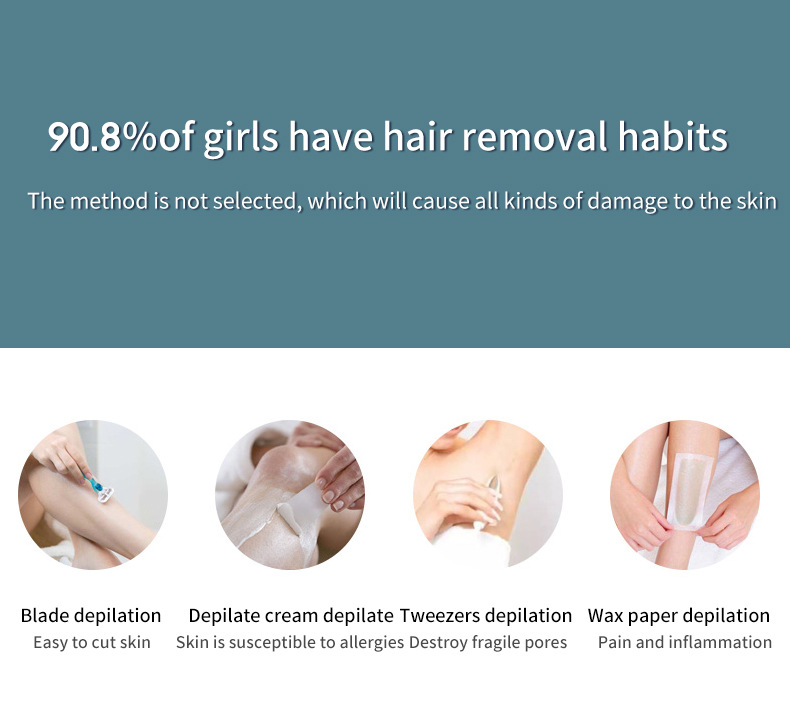 90.8%of girls have hair removal habits

The method is not selected, which will cause all kinds of damage to the skin

Blade depilation
Easy to cut skin

Depilate cream depilate
Skin is susceptible to allergies

Tweezers depilation
Destroy fragile pores

Wax paper depilation
Pain and inflammation